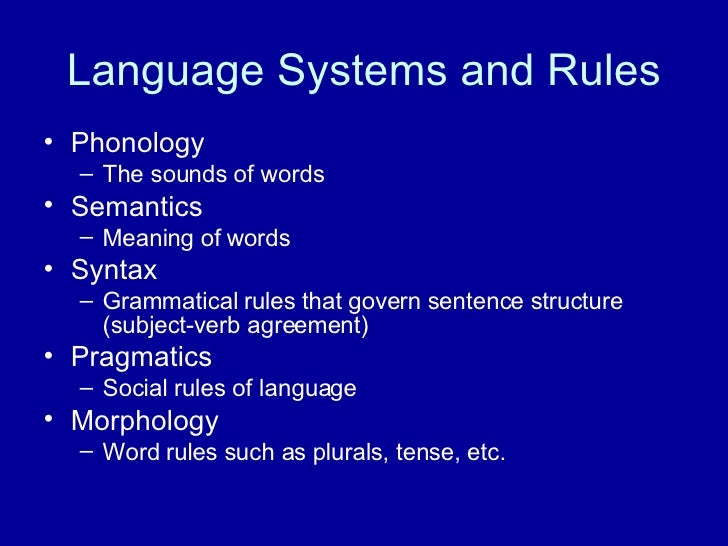 Language Systems and Rules

• Phonology
– The sounds of words
• Semantics
– Meaning of words
• Syntax
– Grammatical rules that govern sentence structure (subject-verb agreement)
• Pragmatics
– Social rules of language
• Morphology
– Word rules such as plurals, tense, etc.